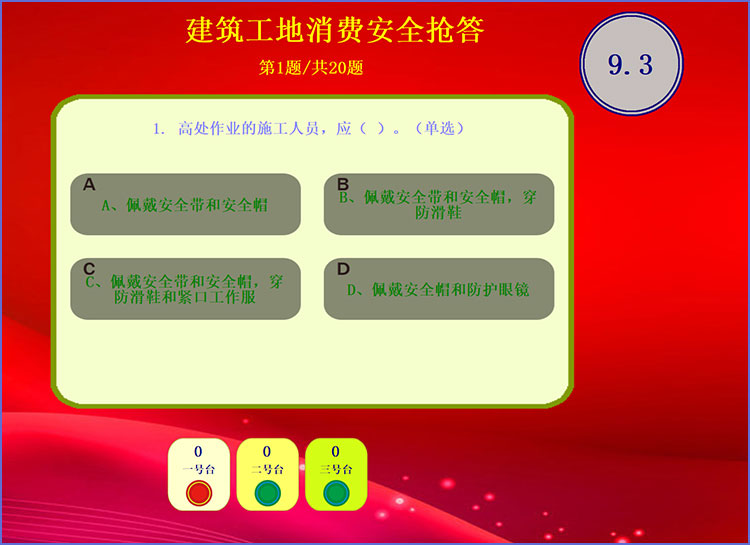 建筑工地消费安全抢答

第1题/共20题

9.3

1. 高处作业的施工人员，应（ ）。（单选）

A
A、佩戴安全带和安全帽

B
B、佩戴安全带和安全帽，穿防滑鞋

C
C、佩戴安全带和安全帽，穿防滑鞋和紧口工作服

D
D、佩戴安全帽和防护眼镜

0
一号台

0
二号台

0
三号台